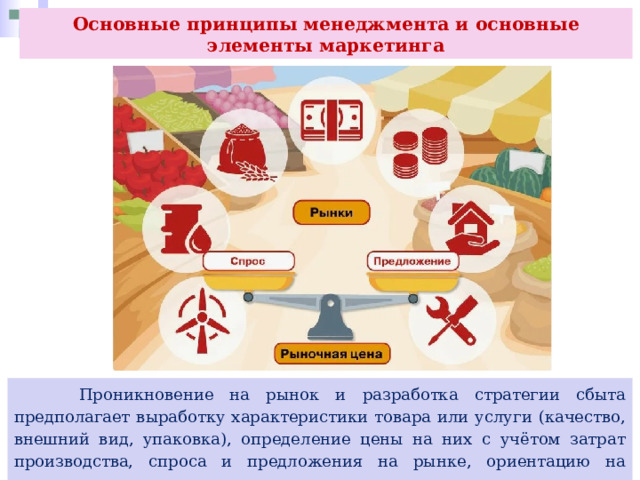 Основные принципы менеджмента и основные элементы маркетинга

Рынки

Спрос

Предложение

Рыночная цена

Проникновение на рынок и разработка стратегии сбыта предполагает выработку характеристики товара или услуги (качество, внешний вид, упаковка), определение цены на них с учётом затрат производства, спроса и предложения на рынке, ориентацию на